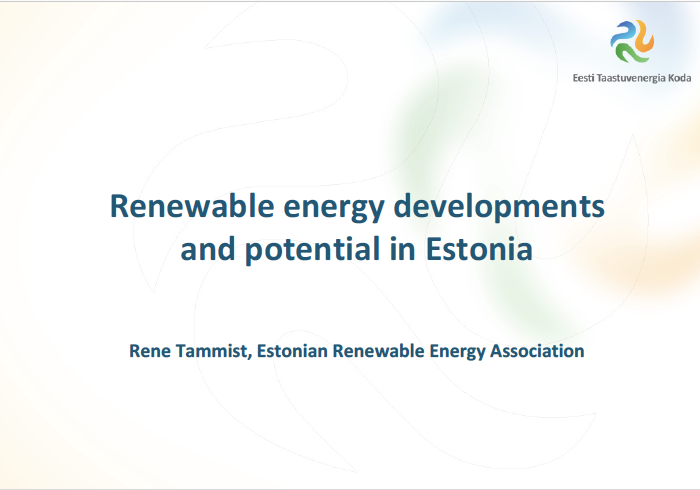 Eesti Taastuvenergia Koda

Renewable energy developments and potential in Estonia

Rene Tammist, Estonian Renewable Energy Association